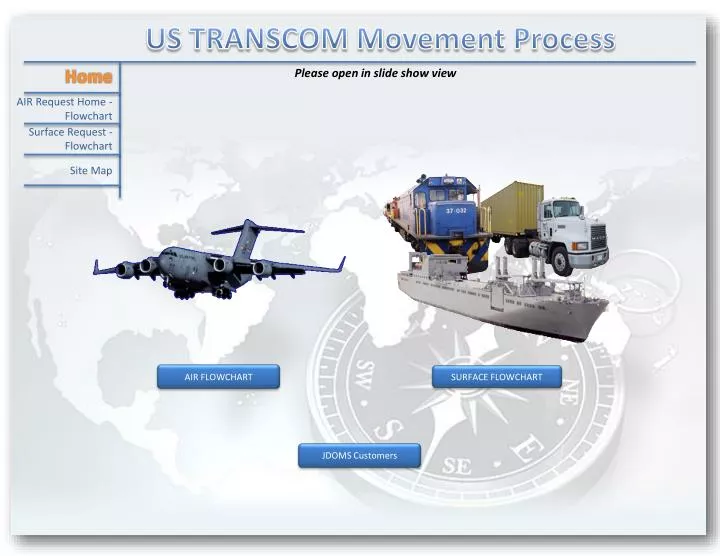 US TRANSCOM Movement Process

Home

AIR Request Home - Flowchart

Surface Request - Flowchart

Site Map

Please open in slide show view

37-032

AIR FLOWCHART

SURFACE FLOWCHART

JDOMS Customers

SW

S

SE

E

NE